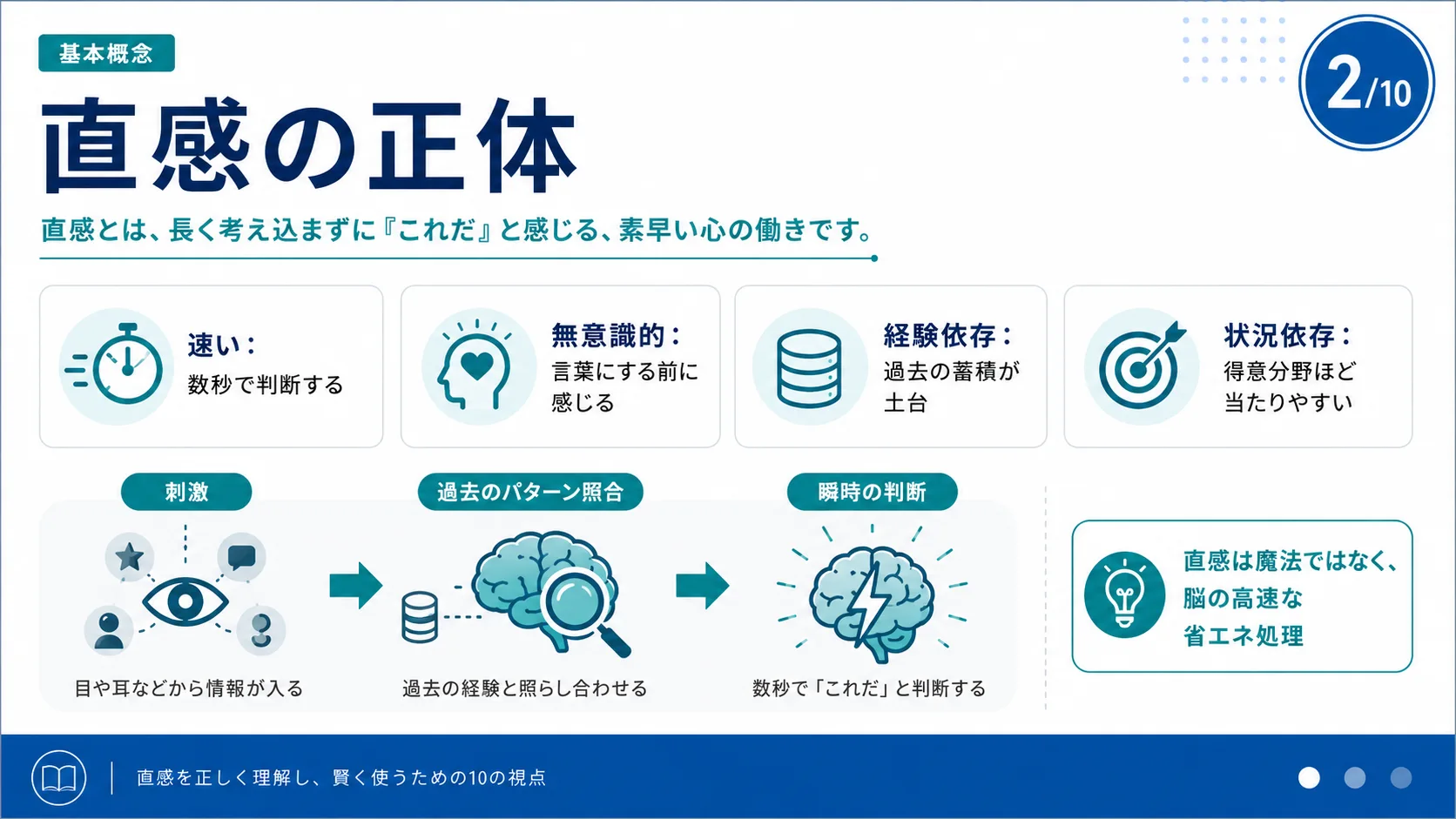 基本概念

2/10

直感の正体

直感とは、長く考え込まずに『これだ』と感じる、素早い心の働きです。

速い：
数秒で判断する

無意識的：
言葉にする前に感じる

経験依存：
過去の蓄積が土台

状況依存：
得意分野ほど当たりやすい

刺激
目や耳などから情報が入る

過去のパターン照合
過去の経験と照らし合わせる

瞬時の判断
数秒で「これだ」と判断する

直感は魔法ではなく、脳の高速な省エネ処理

直感を正しく理解し、賢く使うための10の視点